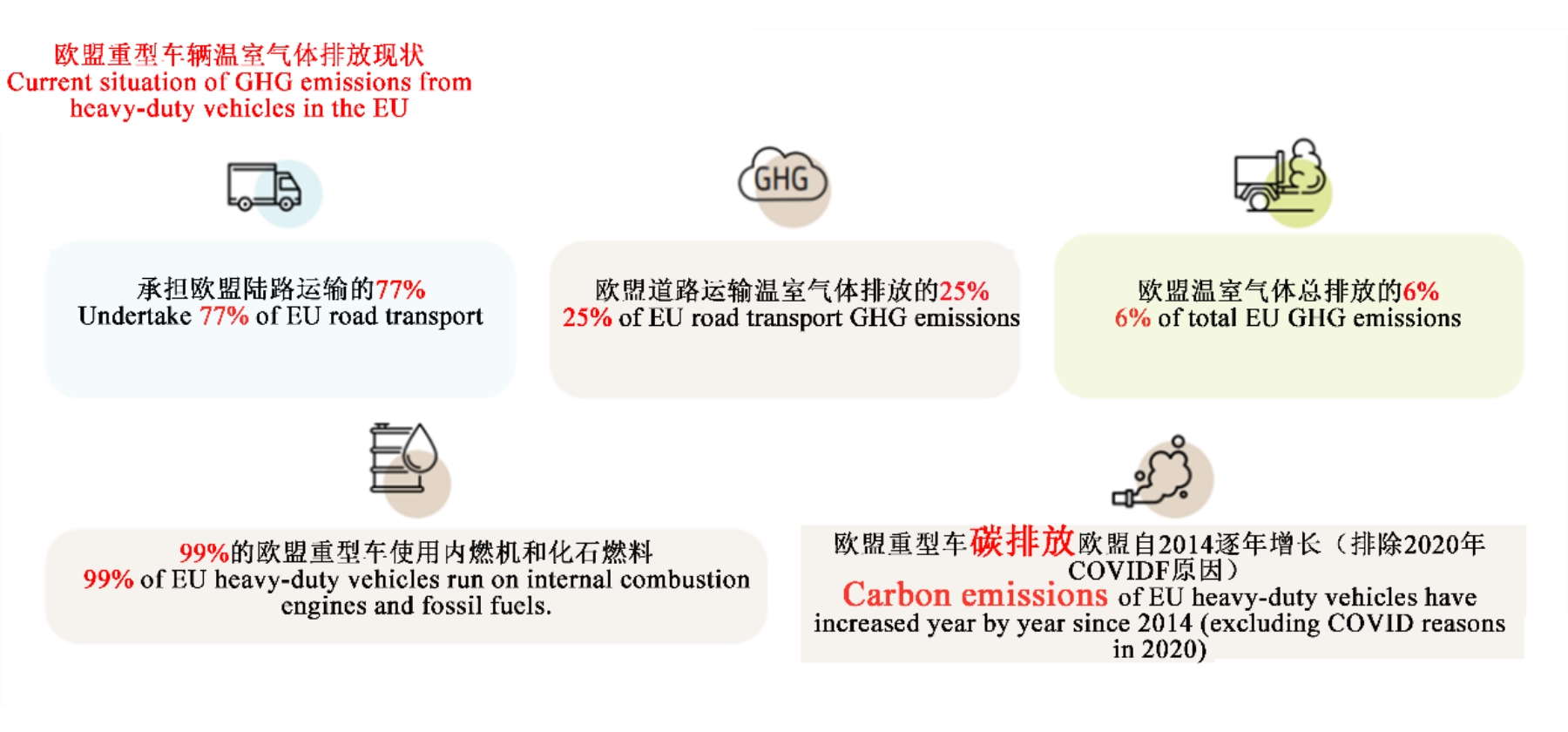 欧盟重型车辆温室气体排放现状
Current situation of GHG emissions from heavy-duty vehicles in the EU

GHG

承担欧盟陆路运输的77%
Undertake 77% of EU road transport

欧盟道路运输温室气体排放的25%
25% of EU road transport GHG emissions

欧盟温室气体总排放的6%
6% of total EU GHG emissions

99%的欧盟重型车使用内燃机和化石燃料
99% of EU heavy-duty vehicles run on internal combustion engines and fossil fuels.

欧盟重型车碳排放欧盟自2014逐年增长（排除2020年COVIDF原因）
Carbon emissions of EU heavy-duty vehicles have increased year by year since 2014 (excluding COVID reasons in 2020)